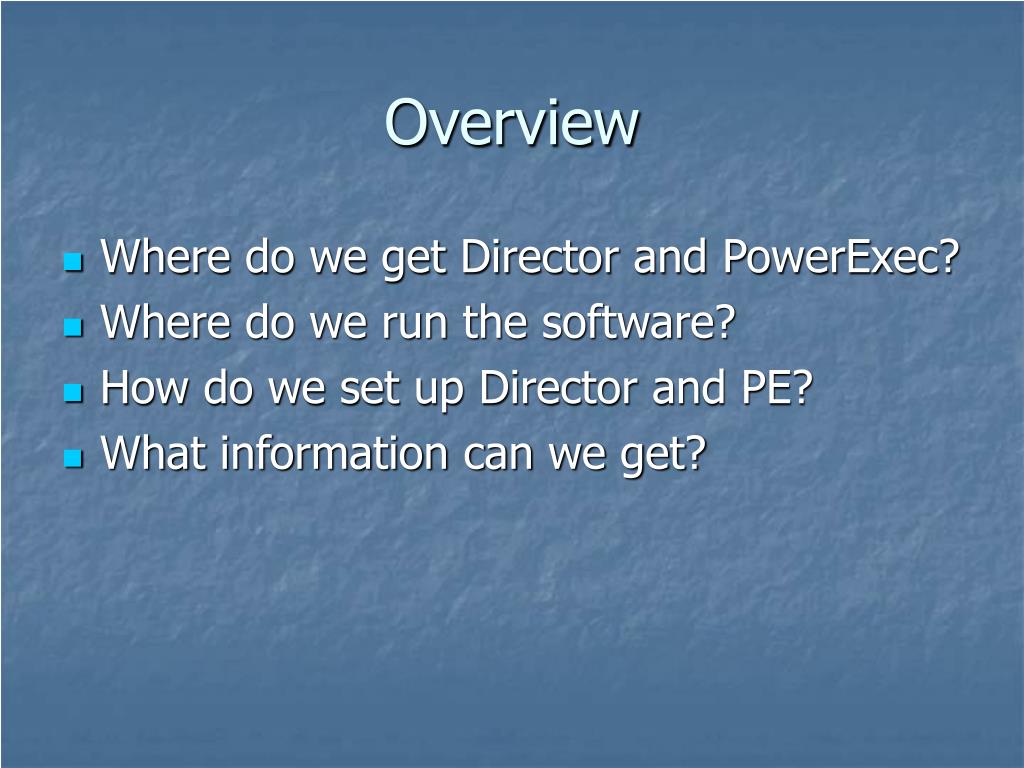 Overview

- Where do we get Director and PowerExec?
- Where do we run the software?
- How do we set up Director and PE?
- What information can we get?